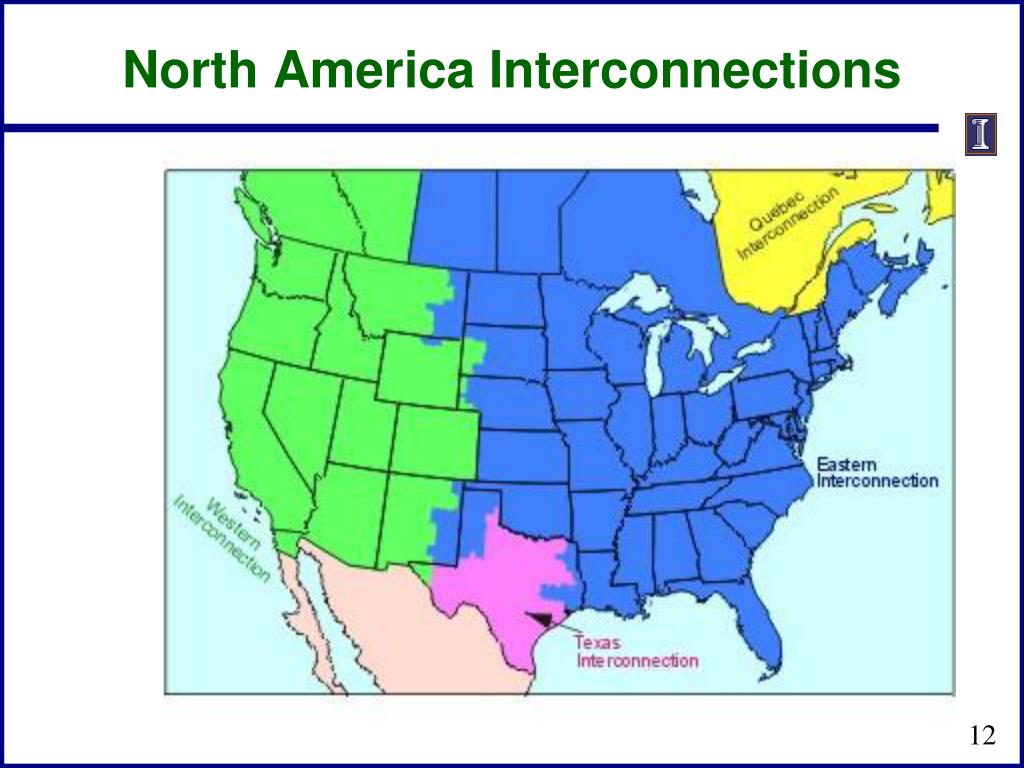 North America Interconnections

I

Quebec Interconnection

Eastern Interconnection

Western Interconnection

Texas Interconnection

12